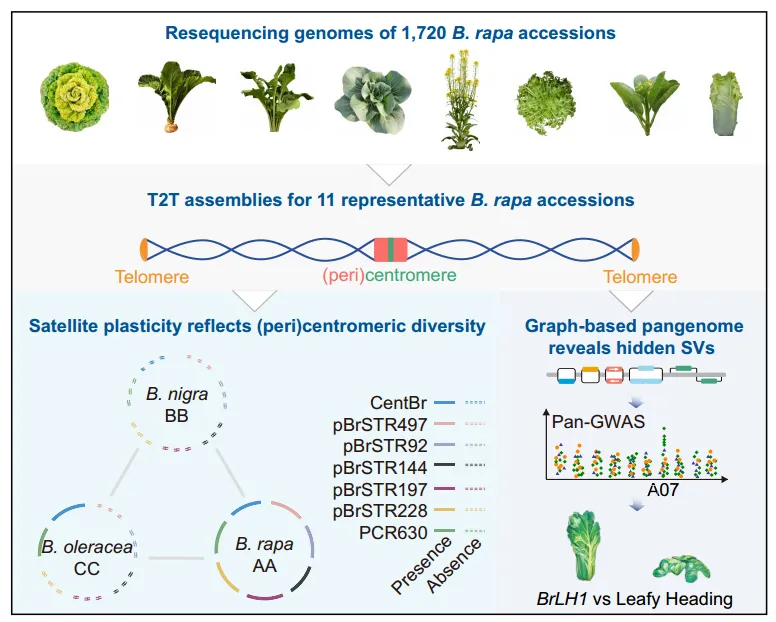 Resequencing genomes of 1,720 B. rapa accessions

T2T assemblies for 11 representative B. rapa accessions

Telomere

(peri)centromere

Telomere

Satellite plasticity reflects (peri)centromeric diversity

B. nigra
BB

B. oleracea
CC

B. rapa
AA

CentBr
pBrSTR497
pBrSTR92
pBrSTR144
pBrSTR197
pBrSTR228
PCR630

Presence
Absence

Graph-based pangenome reveals hidden SVs

Pan-GWAS

A07

BrLH1 vs Leafy Heading